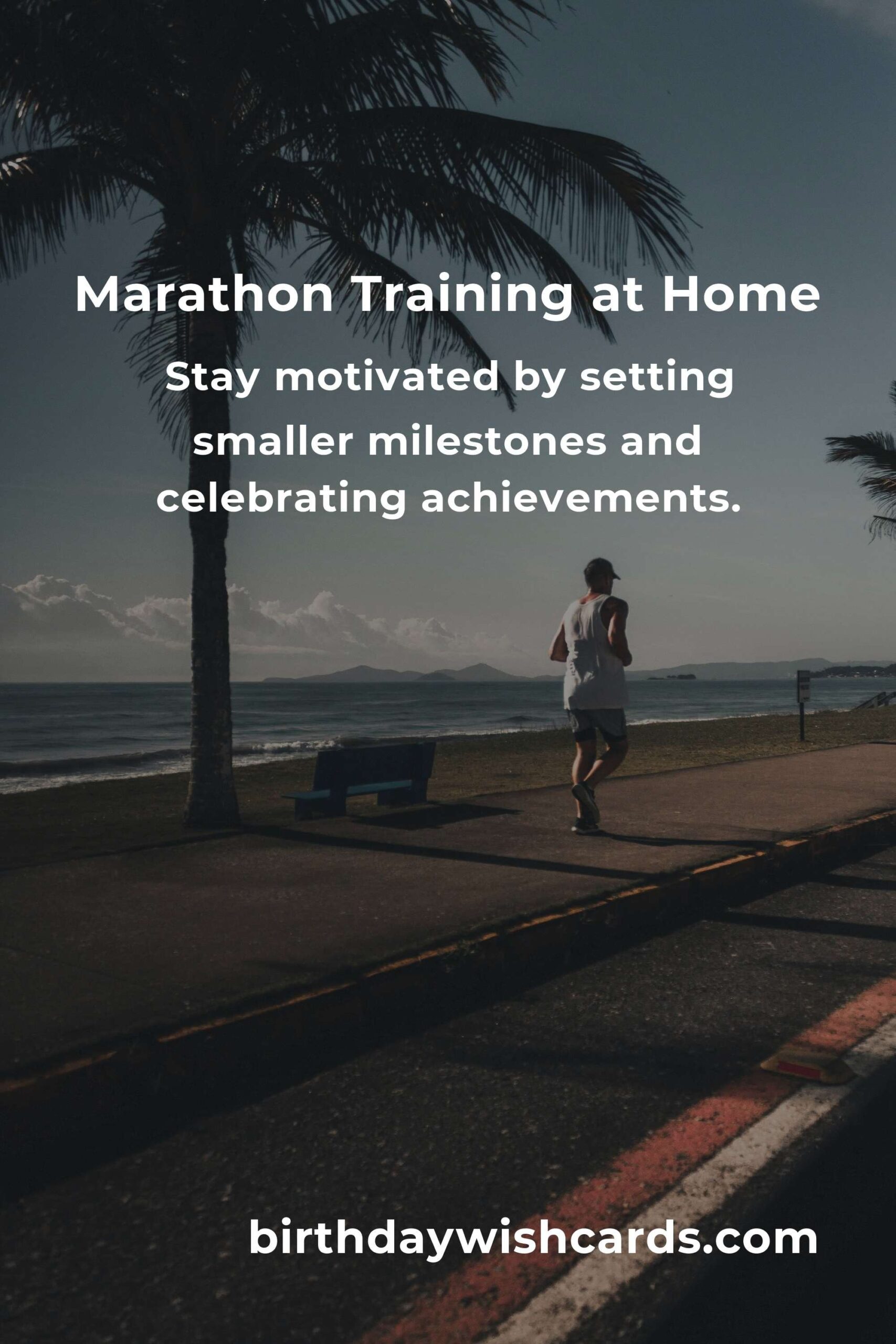 Marathon Training at Home

Stay motivated by setting smaller milestones and celebrating achievements.

birthdaywishcards.com